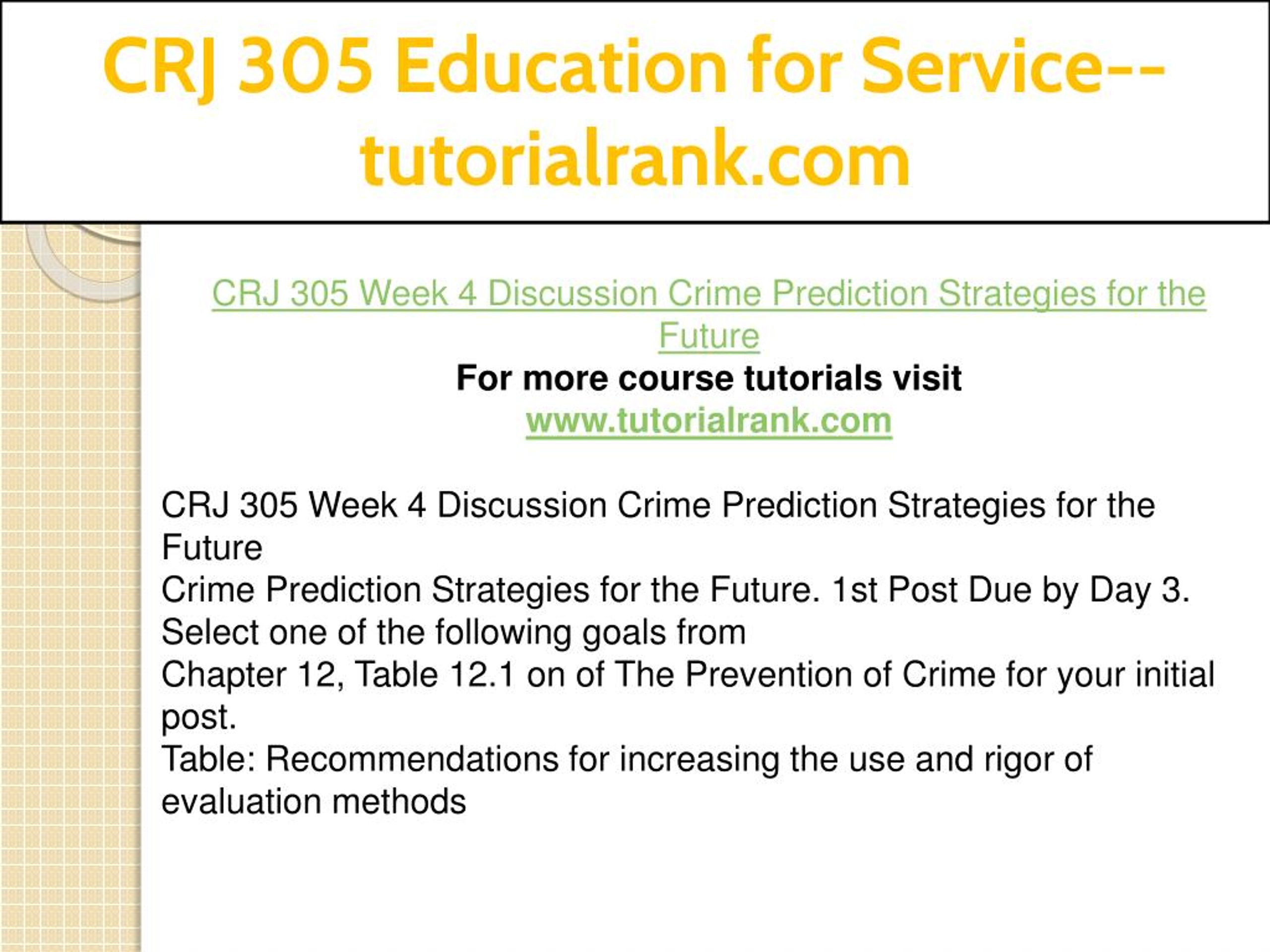 CRJ 305 Education for Service--tutorialrank.com

CRJ 305 Week 4 Discussion Crime Prediction Strategies for the Future
For more course tutorials visit
www.tutorialrank.com

CRJ 305 Week 4 Discussion Crime Prediction Strategies for the Future
Crime Prediction Strategies for the Future. 1st Post Due by Day 3.
Select one of the following goals from
Chapter 12, Table 12.1 on of The Prevention of Crime for your initial post.
Table: Recommendations for increasing the use and rigor of evaluation methods